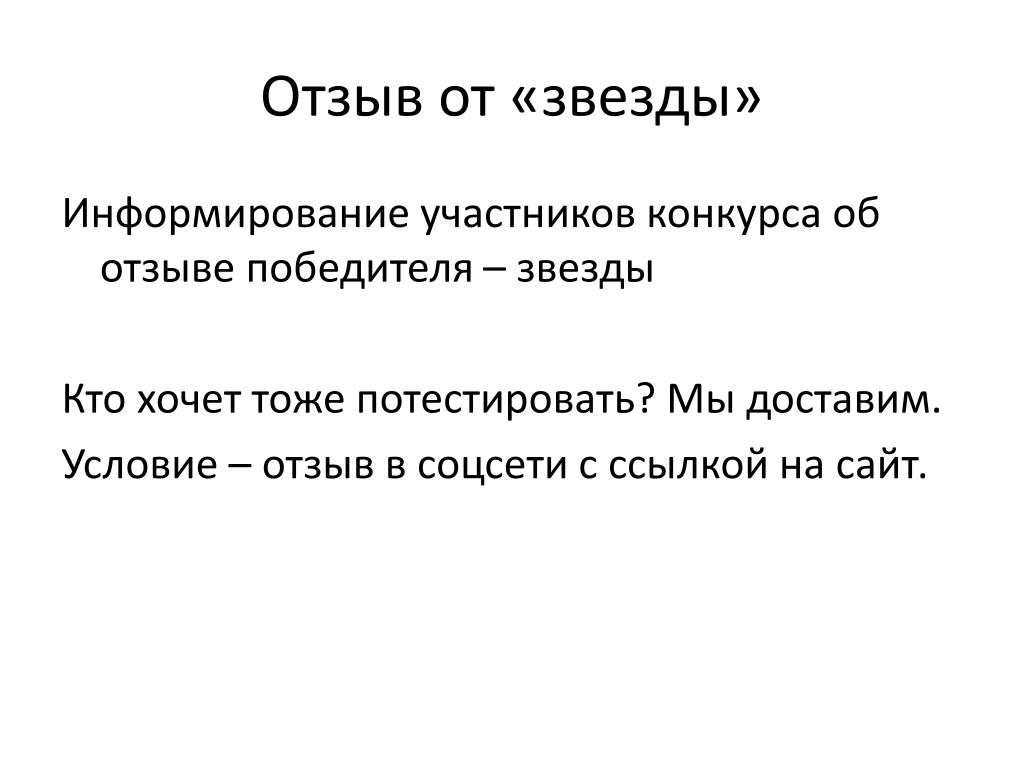 Отзыв от «звезды»

Информирование участников конкурса об отзыве победителя – звезды

Кто хочет тоже потестировать? Мы доставим.
Условие – отзыв в соцсети с ссылкой на сайт.